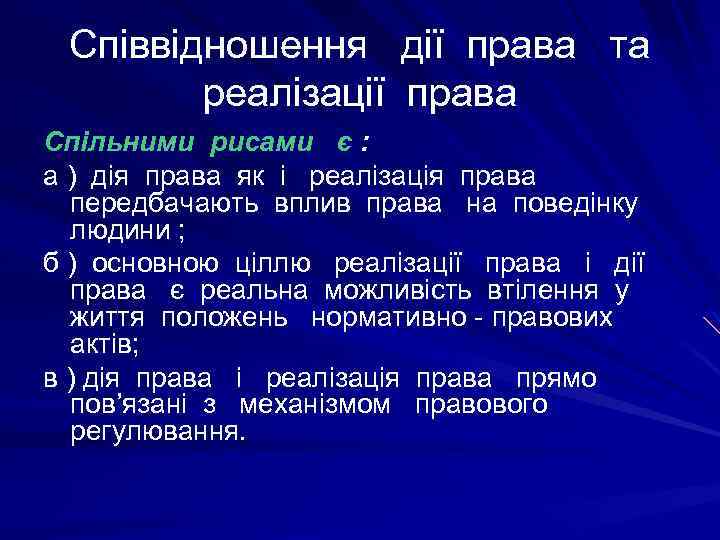 Співвідношення дії права та реалізації права

Спільними рисами є :

а ) дія права як і реалізація права передбачають вплив права на поведінку людини ;

б ) основною ціллю реалізації права і дії права є реальна можливість втілення у життя положень нормативно - правових актів;

в ) дія права і реалізація права прямо пов'язані з механізмом правового регулювання.